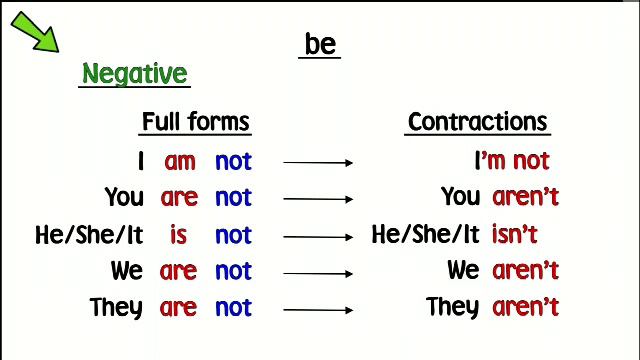 be

Negative

| Full forms | | Contractions |
|---|---|---|
| I am not | → | I'm not |
| You are not | → | You aren't |
| He/She/It is not | → | He/She/It isn't |
| We are not | → | We aren't |
| They are not | → | They aren't |